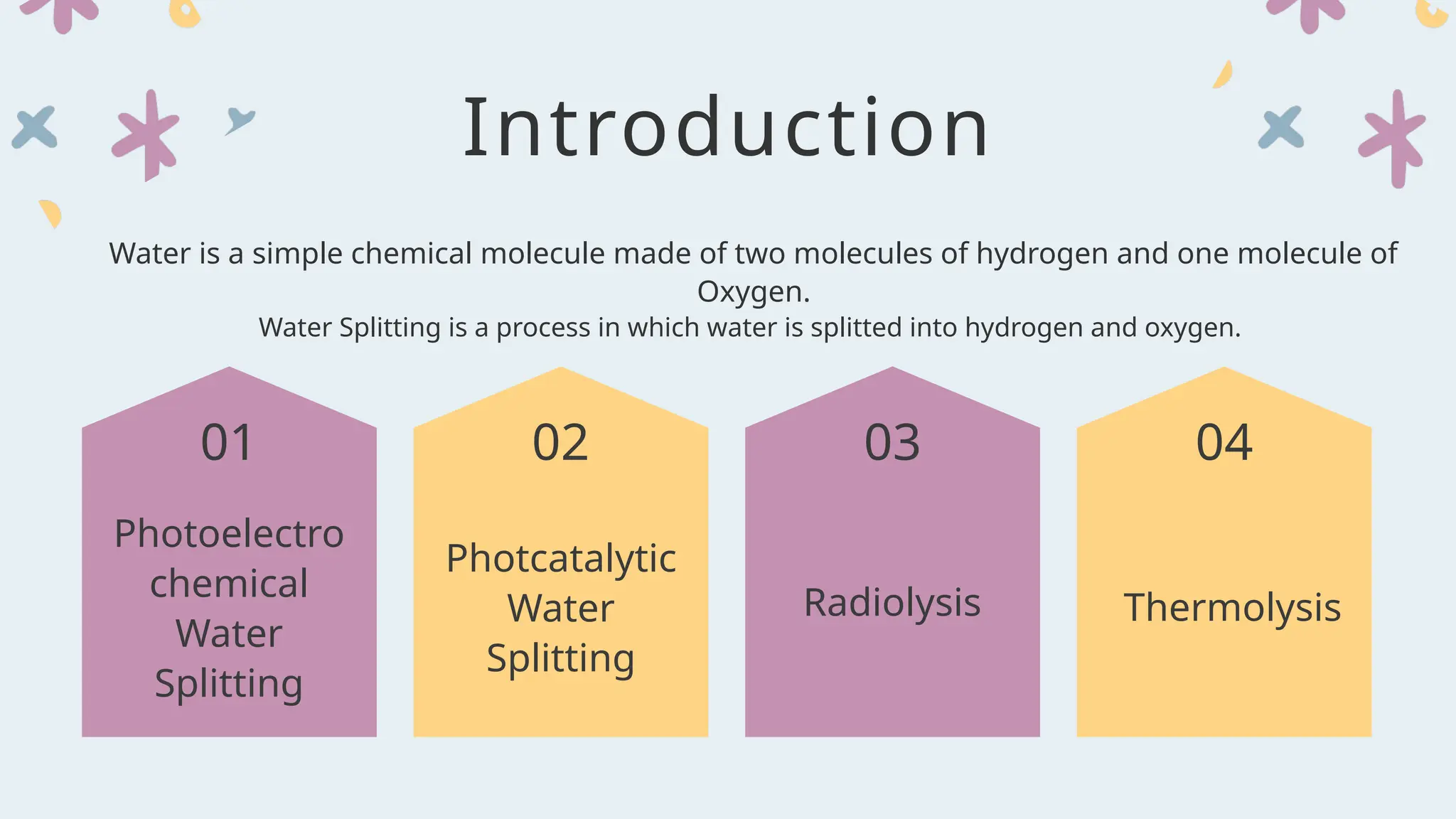 Introduction

Water is a simple chemical molecule made of two molecules of hydrogen and one molecule of Oxygen.
Water Splitting is a process in which water is splitted into hydrogen and oxygen.

01

Photoelectro chemical Water Splitting

02

Photcatalytic Water Splitting

03

Radiolysis

04

Thermolysis